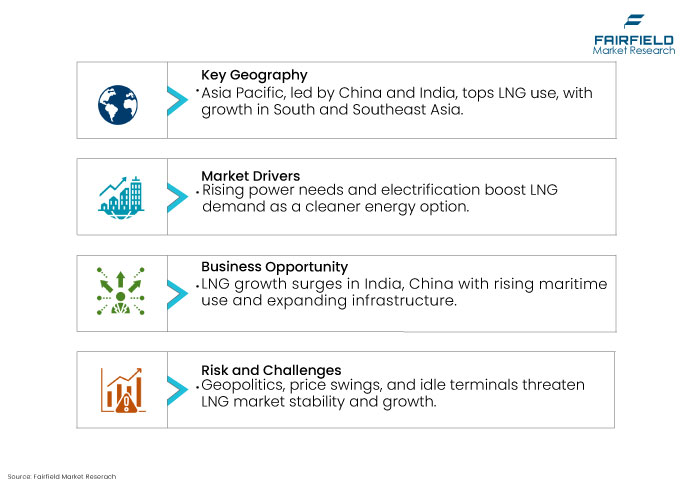 FAIRFIELD
Market Research

Key Geography
• Asia Pacific, led by China and India, tops LNG use, with growth in South and Southeast Asia.

Market Drivers
• Rising power needs and electrification boost LNG demand as a cleaner energy option.

Business Opportunity
• LNG growth surges in India, China with rising maritime use and expanding infrastructure.

Risk and Challenges
• Geopolitics, price swings, and idle terminals threaten LNG market stability and growth.

Source: Fairfield Market Research